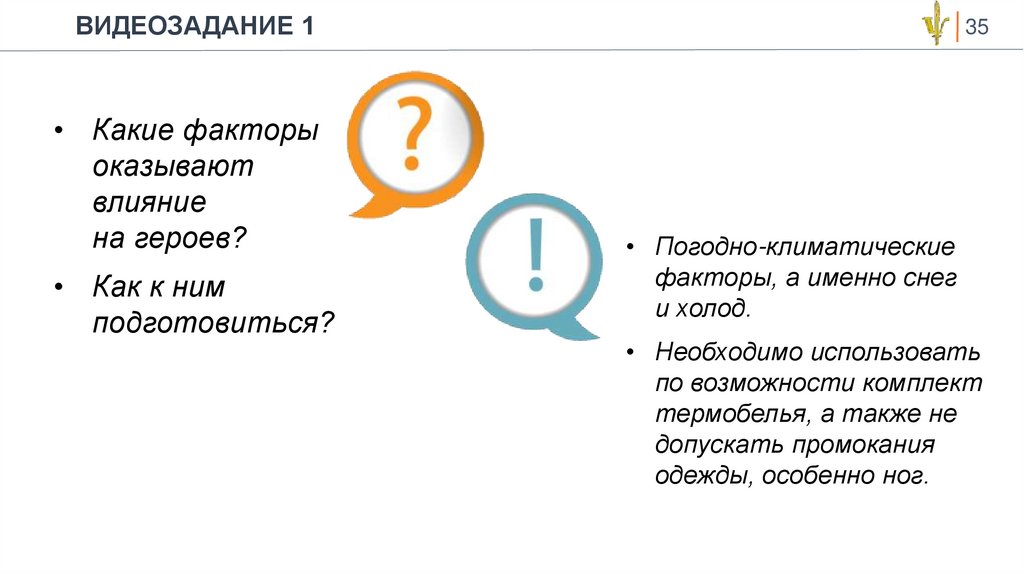 ВИДЕОЗАДАНИЕ 1

35

• Какие факторы оказывают влияние на героев?

• Как к ним подготовиться?

?

!

• Погодно-климатические факторы, а именно снег и холод.

• Необходимо использовать по возможности комплект термобелья, а также не допускать промокания одежды, особенно ног.